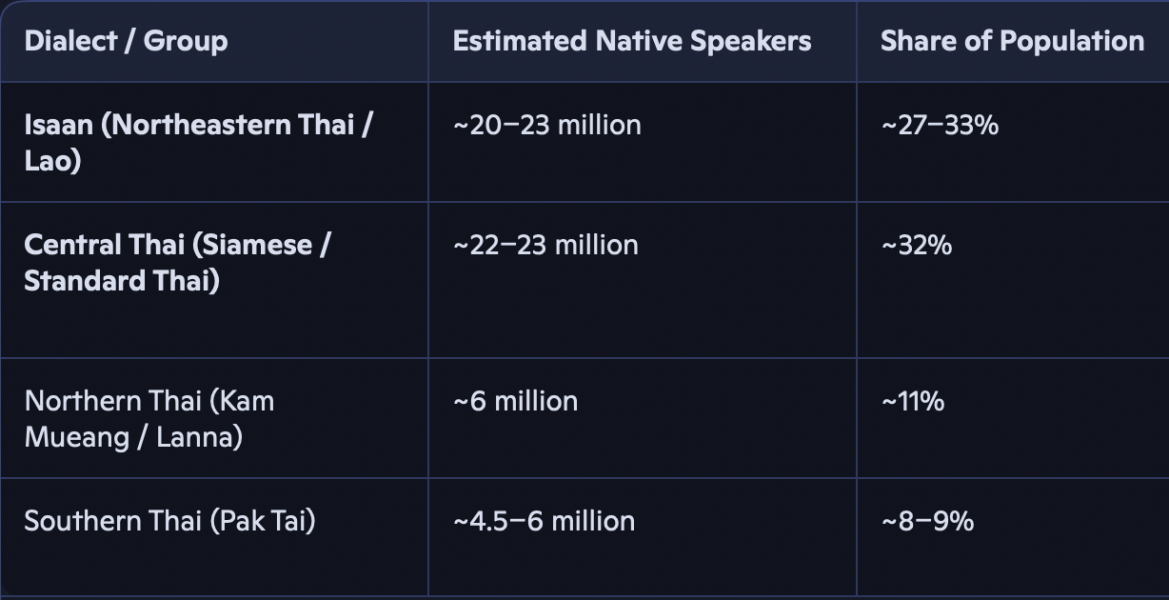 | Dialect / Group | Estimated Native Speakers | Share of Population |
|---|---|---|
| Isaan (Northeastern Thai / Lao) | ~20–23 million | ~27–33% |
| Central Thai (Siamese / Standard Thai) | ~22–23 million | ~32% |
| Northern Thai (Kam Mueang / Lanna) | ~6 million | ~11% |
| Southern Thai (Pak Tai) | ~4.5–6 million | ~8–9% |